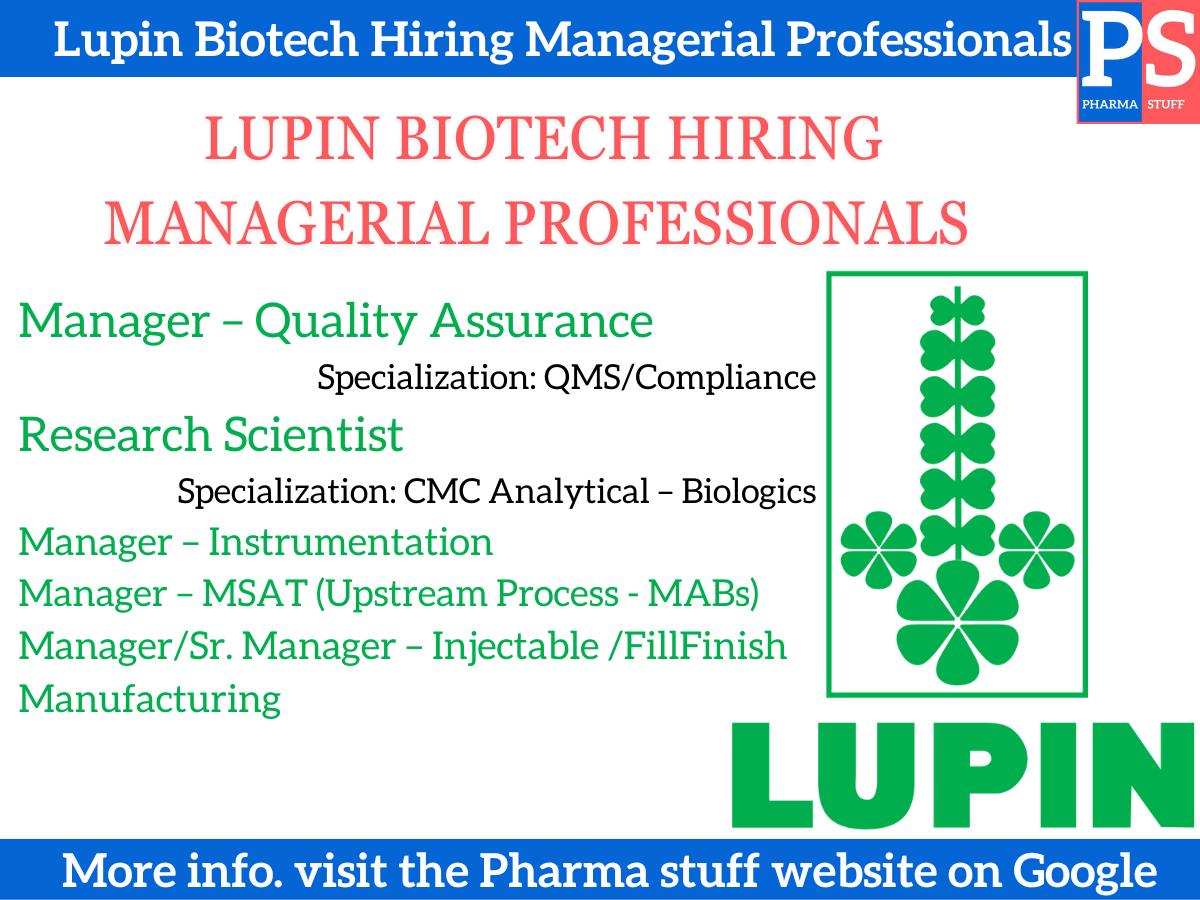 Lupin Biotech Hiring Managerial Professionals

PS
PHARMA STUFF

LUPIN BIOTECH HIRING MANAGERIAL PROFESSIONALS

Manager – Quality Assurance
Specialization: QMS/Compliance

Research Scientist
Specialization: CMC Analytical – Biologics

Manager – Instrumentation
Manager – MSAT (Upstream Process - MABs)
Manager/Sr. Manager – Injectable /FillFinish Manufacturing

LUPIN

More info. visit the Pharma stuff website on Google